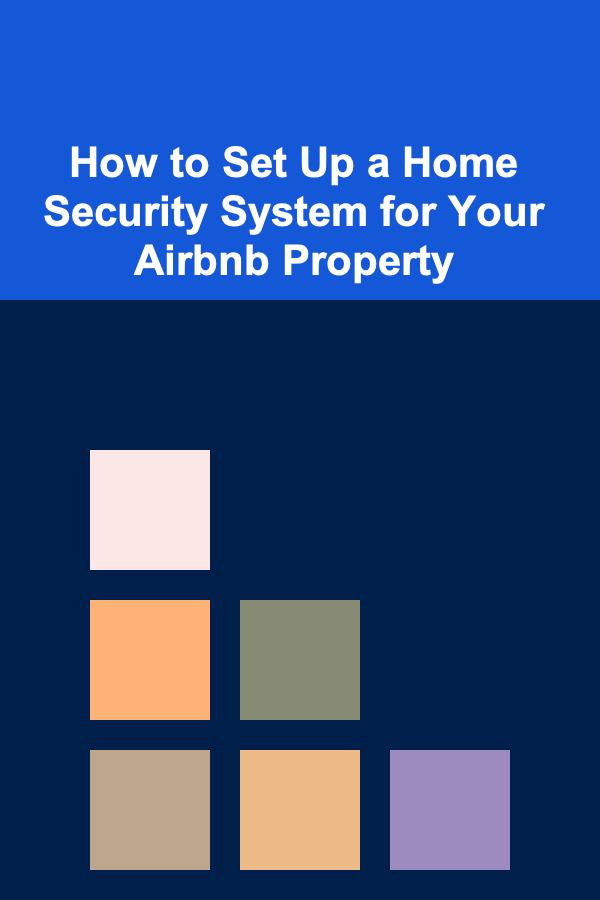 How to Set Up a Home Security System for Your Airbnb Property